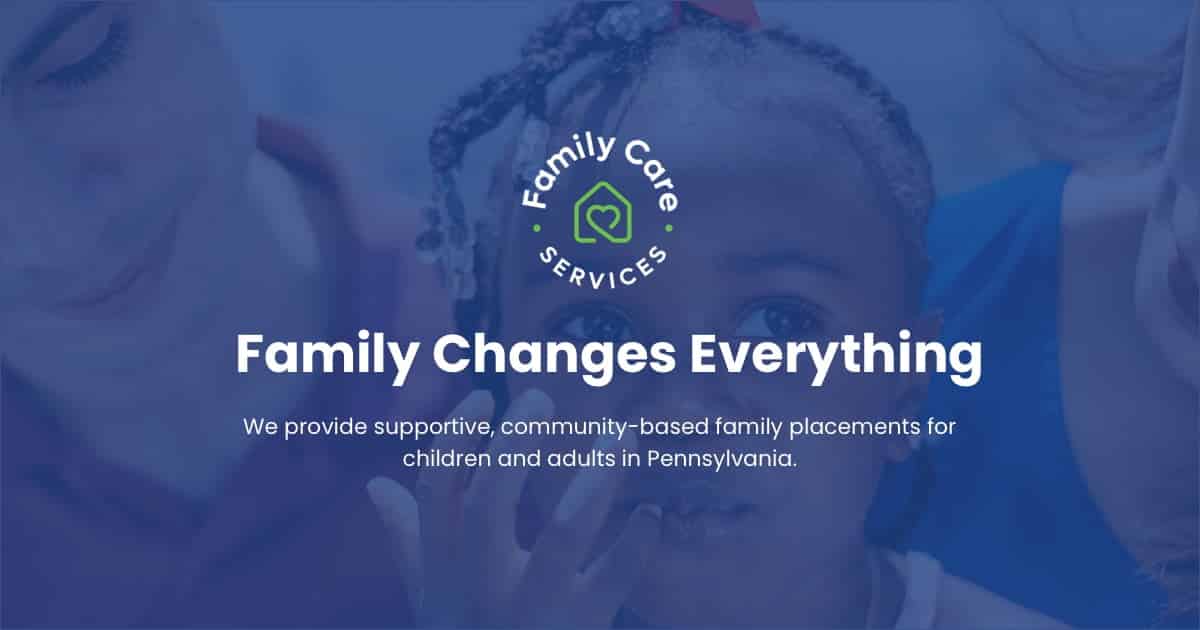 Family Care
SERVICES

Family Changes Everything

We provide supportive, community-based family placements for children and adults in Pennsylvania.